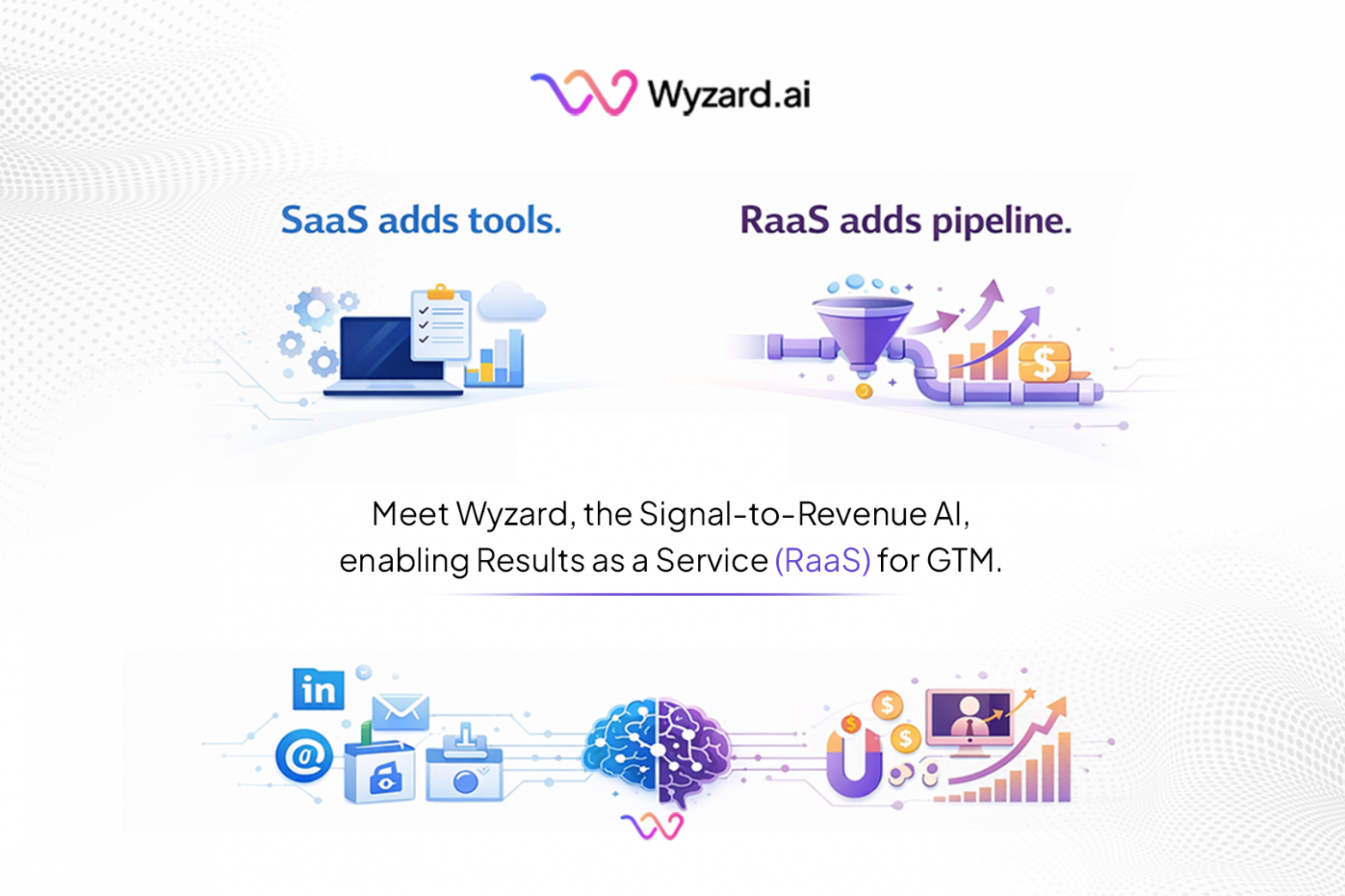 Wyzard.ai

SaaS adds tools.

RaaS adds pipeline.

$

Meet Wyzard, the Signal-to-Revenue AI, enabling Results as a Service (RaaS) for GTM.

in

@

$

$

$